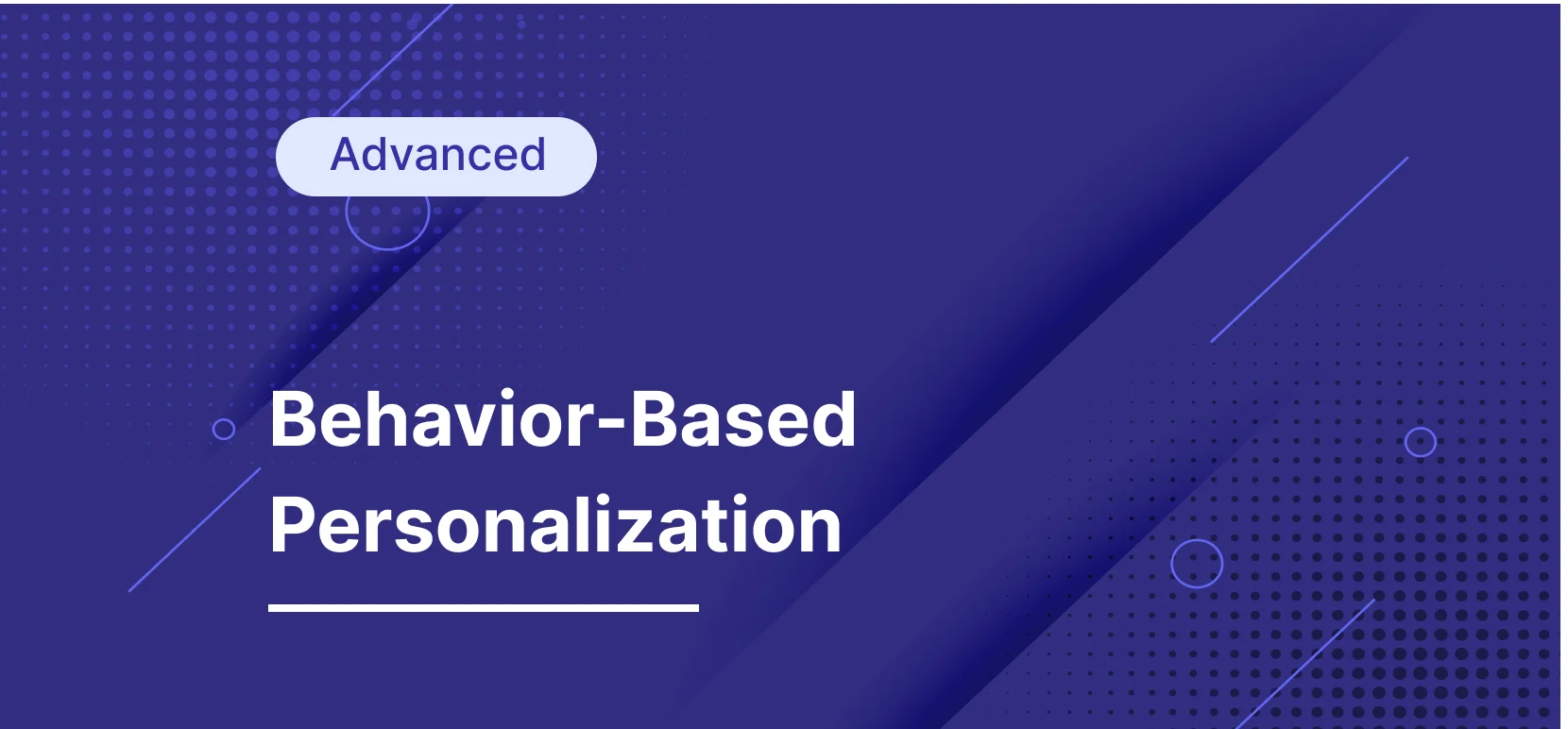 Advanced

Behavior-Based Personalization